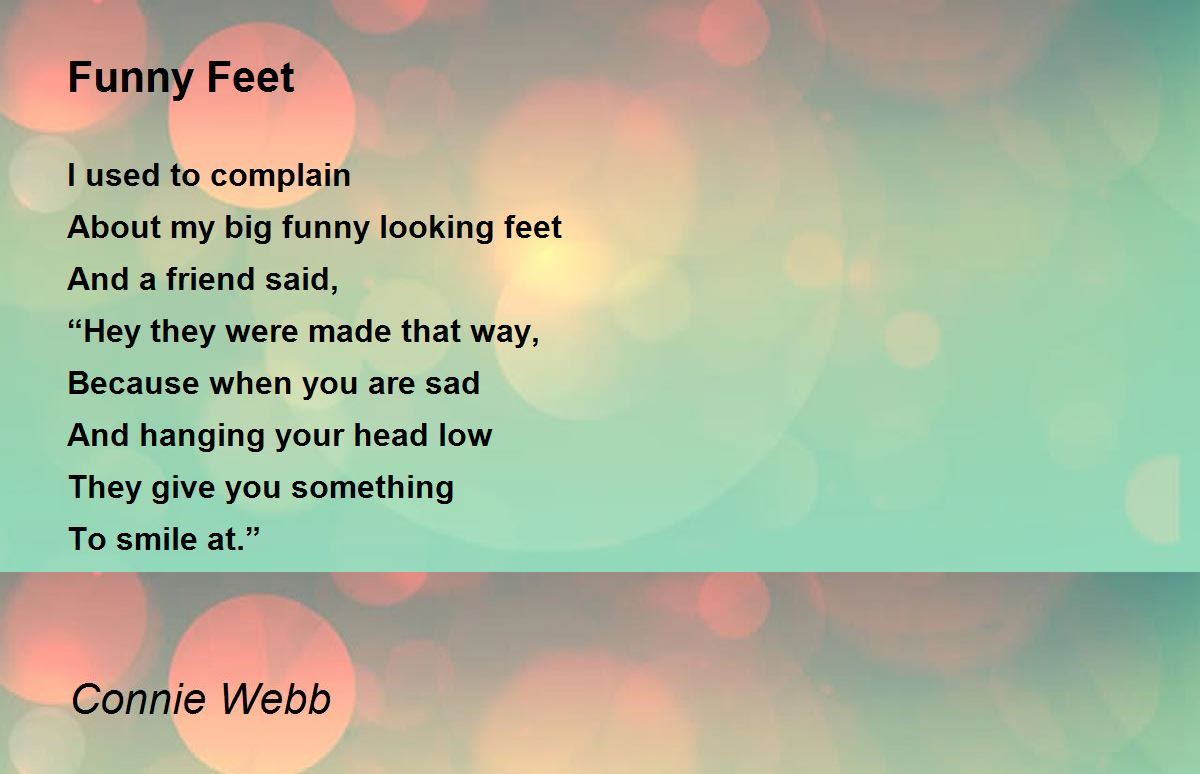 Funny Feet

I used to complain
About my big funny looking feet
And a friend said,
“Hey they were made that way,
Because when you are sad
And hanging your head low
They give you something
To smile at.”

Connie Webb